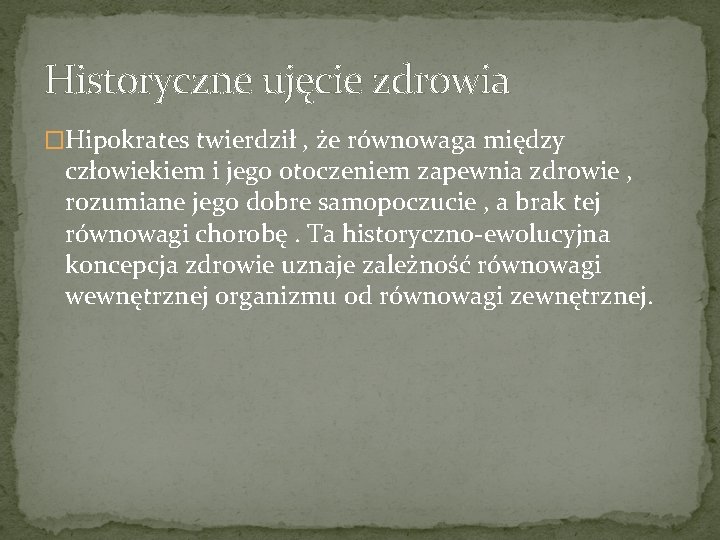 Historyczne ujęcie zdrowia

Hipokrates twierdził , że równowaga między człowiekiem i jego otoczeniem zapewnia zdrowie , rozumiane jego dobre samopoczucie , a brak tej równowagi chorobę . Ta historyczno-ewolucyjna koncepcja zdrowie uznaje zależność równowagi wewnętrznej organizmu od równowagi zewnętrznej.